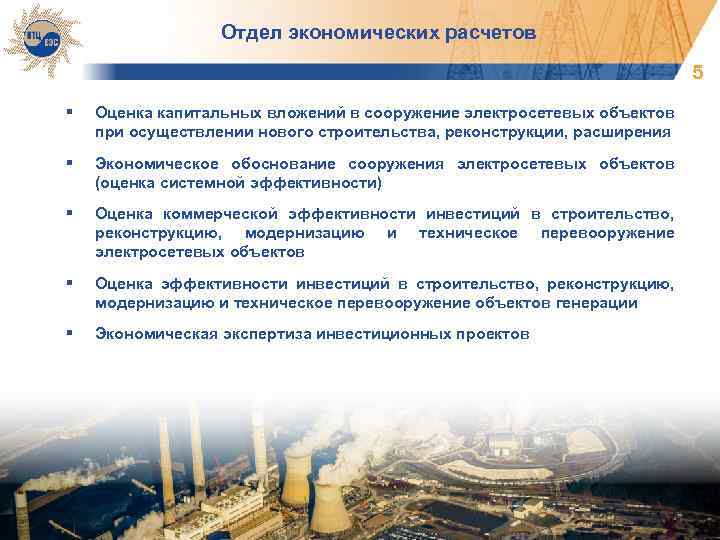 НТЦ ЕЭС

Отдел экономических расчетов

5

▪ Оценка капитальных вложений в сооружение электросетевых объектов при осуществлении нового строительства, реконструкции, расширения

▪ Экономическое обоснование сооружения электросетевых объектов (оценка системной эффективности)

▪ Оценка коммерческой эффективности инвестиций в строительство, реконструкцию, модернизацию и техническое перевооружение электросетевых объектов

▪ Оценка эффективности инвестиций в строительство, реконструкцию, модернизацию и техническое перевооружение объектов генерации

▪ Экономическая экспертиза инвестиционных проектов